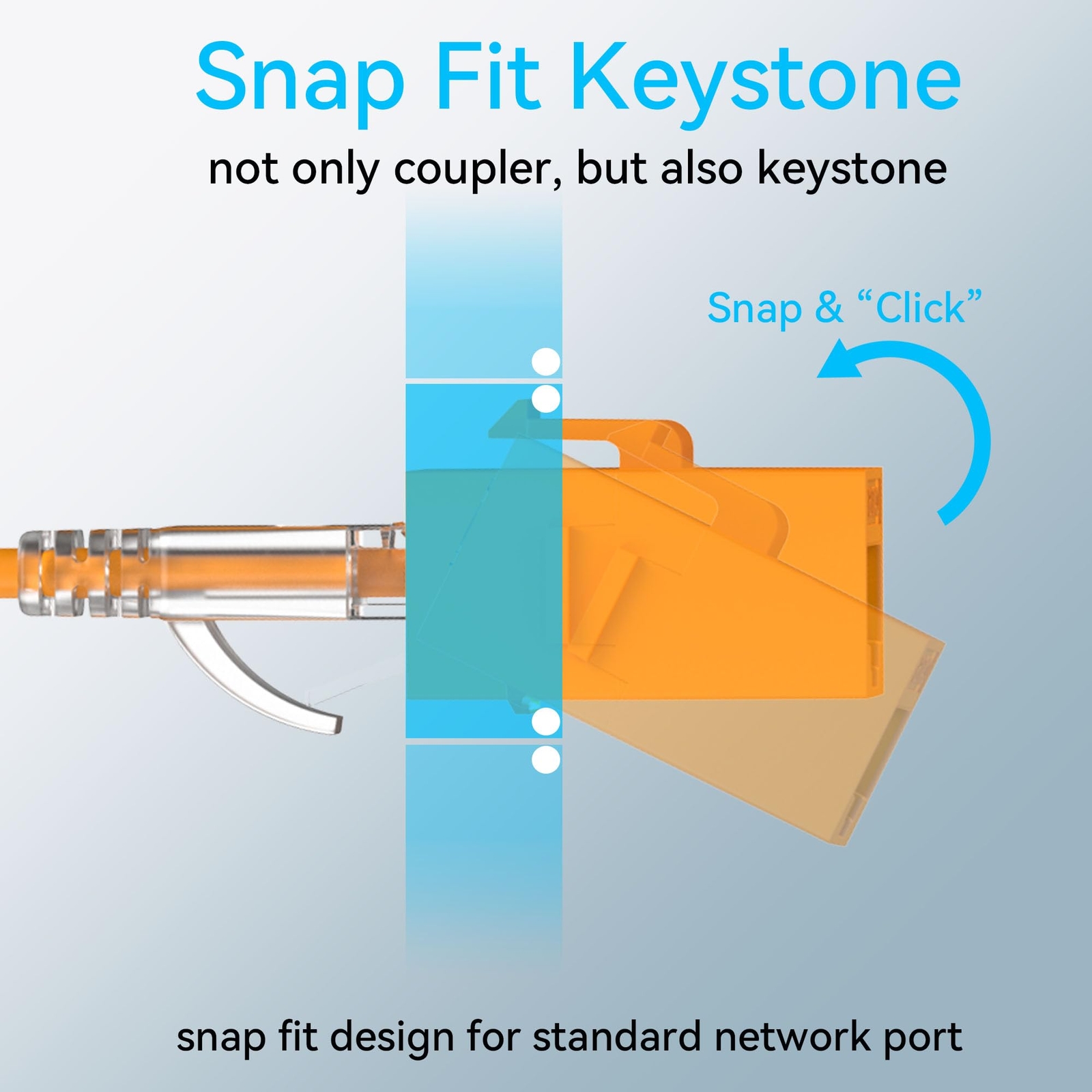 Snap Fit Keystone
not only coupler, but also keystone

Snap & “Click”

snap fit design for standard network port